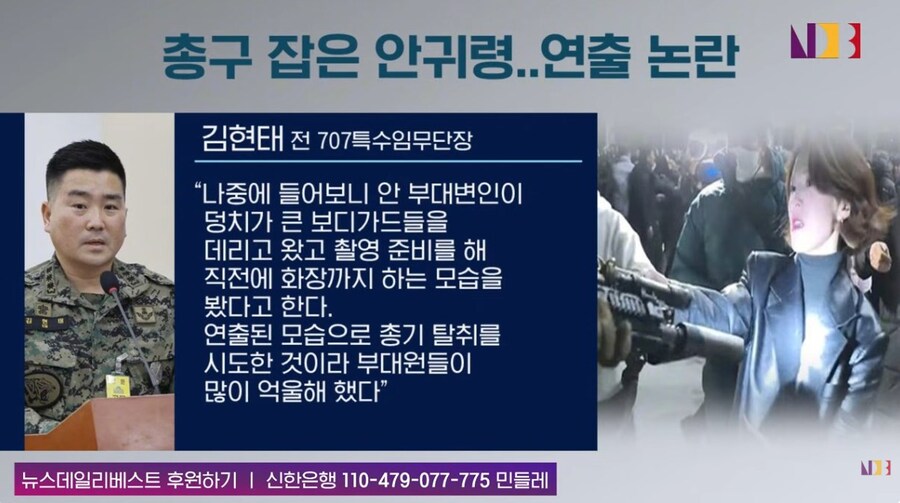 총구 잡은 안귀령..연출 논란

NDB

김현태 전 707특수임무단장

"나중에 들어보니 안 부대변인이 덩치가 큰 보디가드들을 데리고 왔고 촬영 준비를 해 직전에 화장까지 하는 모습을 봤다고 한다.
연출된 모습으로 총기 탈취를 시도한 것이라 부대원들이 많이 억울해 했다"

뉴스데일리베스트 후원하기 | 신한은행 110-479-077-775 민들레

NDB